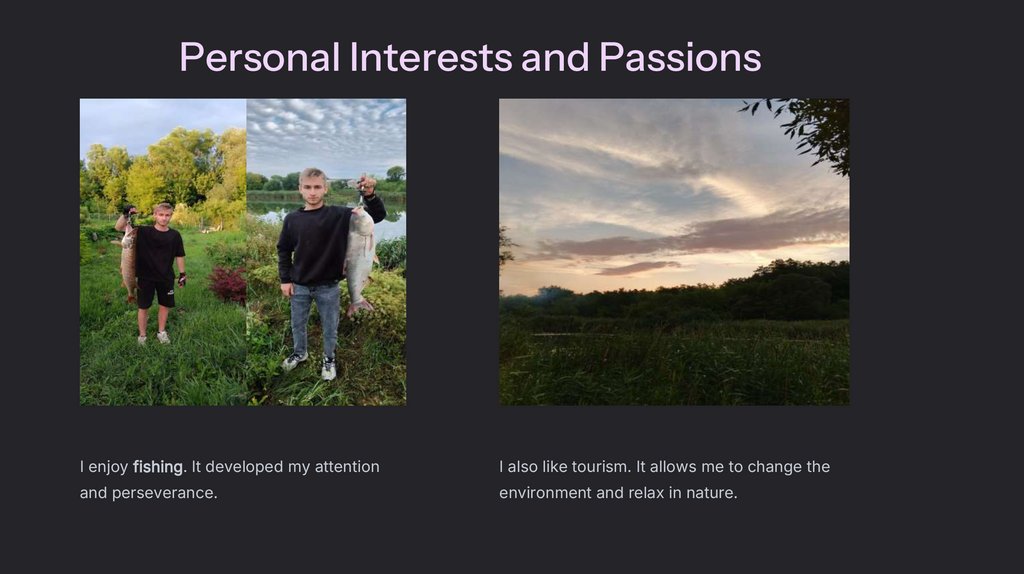 Personal Interests and Passions

I enjoy fishing. It developed my attention and perseverance.

I also like tourism. It allows me to change the environment and relax in nature.